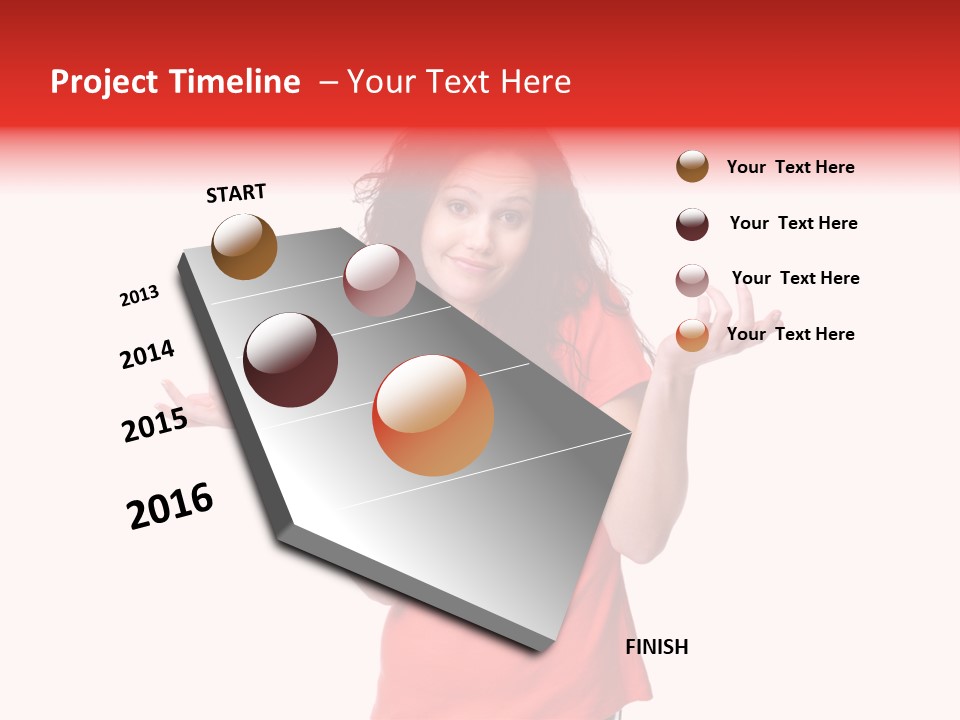 Project Timeline – Your Text Here

START

2013

2014

2015

2016

FINISH

Your Text Here

Your Text Here

Your Text Here

Your Text Here